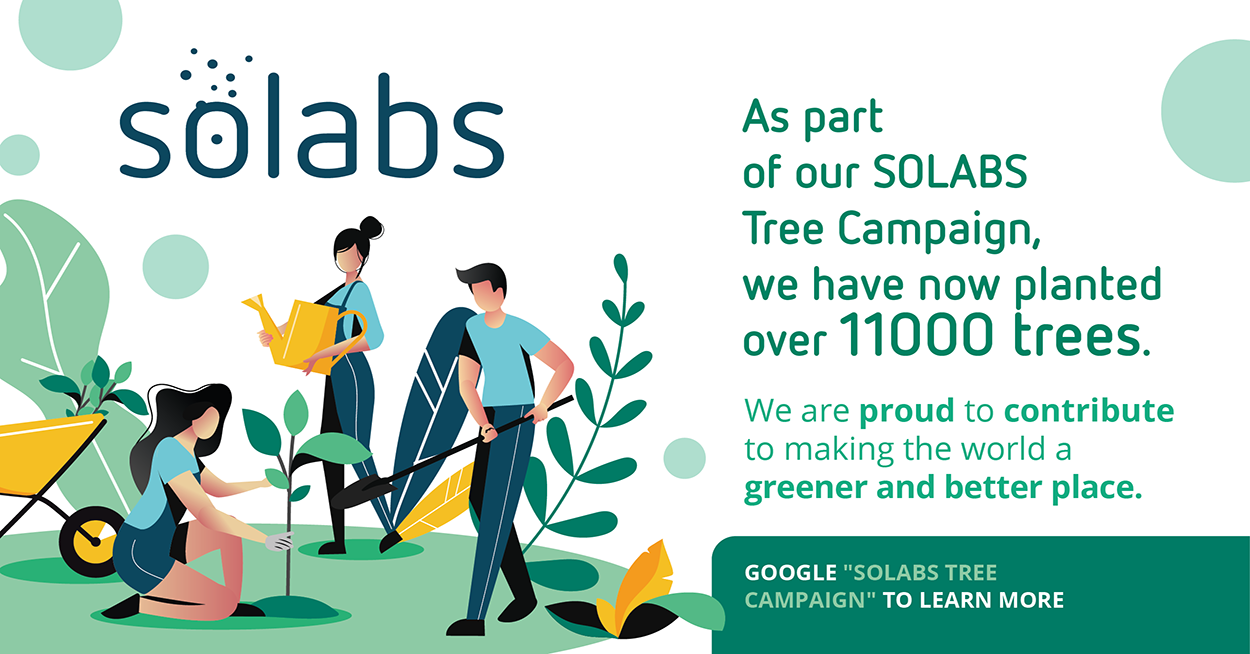 solabs

As part of our SOLABS Tree Campaign, we have now planted over 11000 trees.

We are proud to contribute to making the world a greener and better place.

GOOGLE "SOLABS TREE CAMPAIGN" TO LEARN MORE